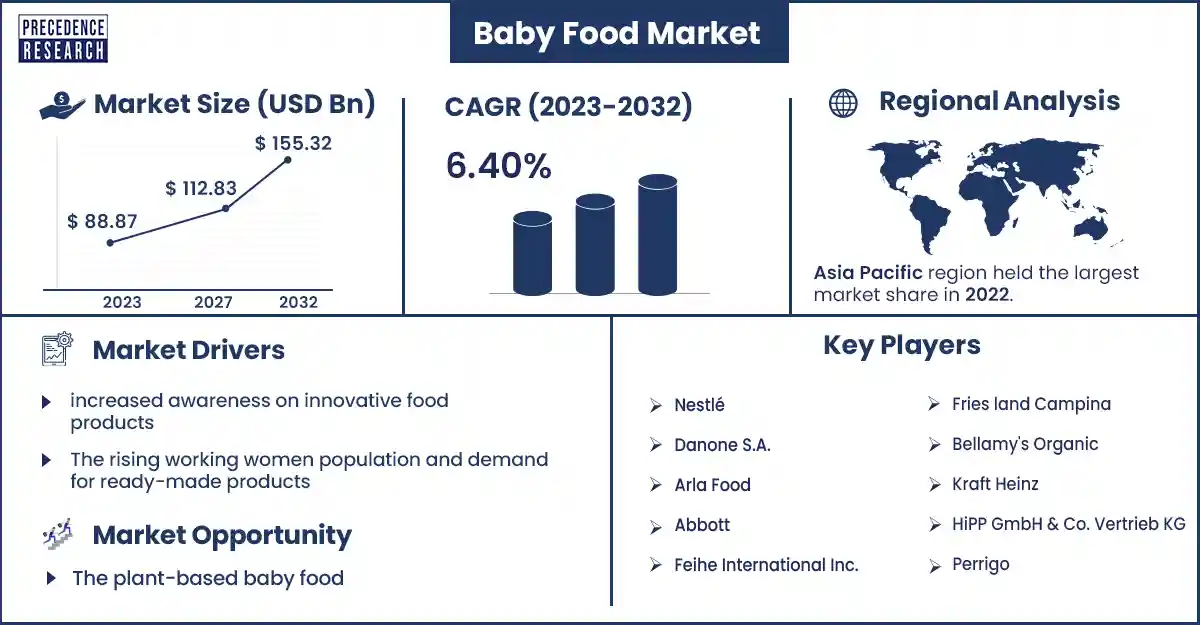 PRECEDENCE RESEARCH

Baby Food Market

Market Size (USD Bn)

$ 88.87
$ 112.83
$ 155.32

2023 2027 2032

CAGR (2023-2032)

6.40%

Regional Analysis

Asia Pacific region held the largest market share in 2022.

Market Drivers

increased awareness on innovative food products

The rising working women population and demand for ready-made products

Market Opportunity

The plant-based baby food

Key Players

Nestlé

Danone S.A.

Arla Food

Abbott

Feihe International Inc.

Fries land Campina

Bellamy's Organic

Kraft Heinz

HiPP GmbH & Co. Vertrieb KG

Perrigo